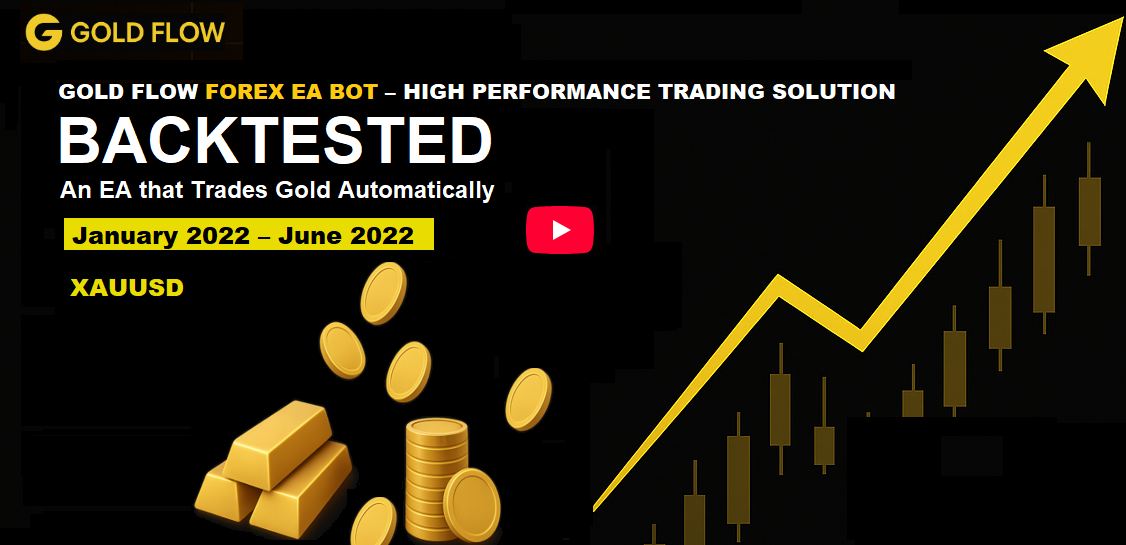 GOLD FLOW

GOLD FLOW FOREX EA BOT – HIGH PERFORMANCE TRADING SOLUTION

BACKTESTED

An EA that Trades Gold Automatically

January 2022 – June 2022

XAUUSD